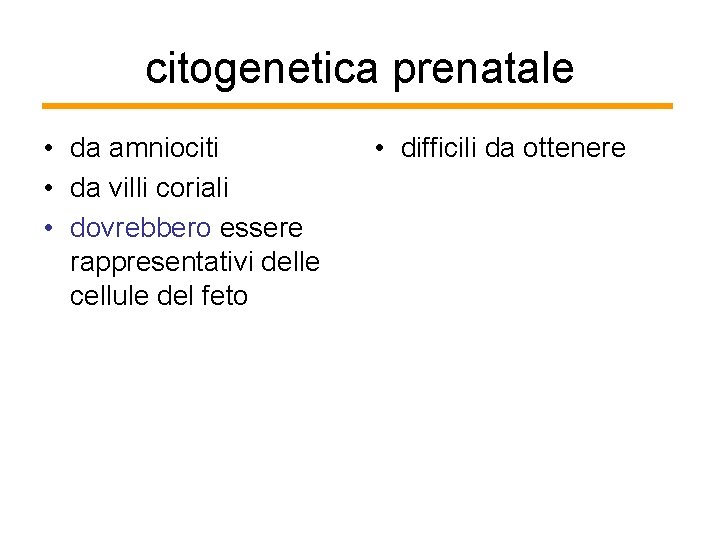 citogenetica prenatale

• da amniociti
• da villi coriali
• dovrebbero essere rappresentativi delle cellule del feto

• difficili da ottenere